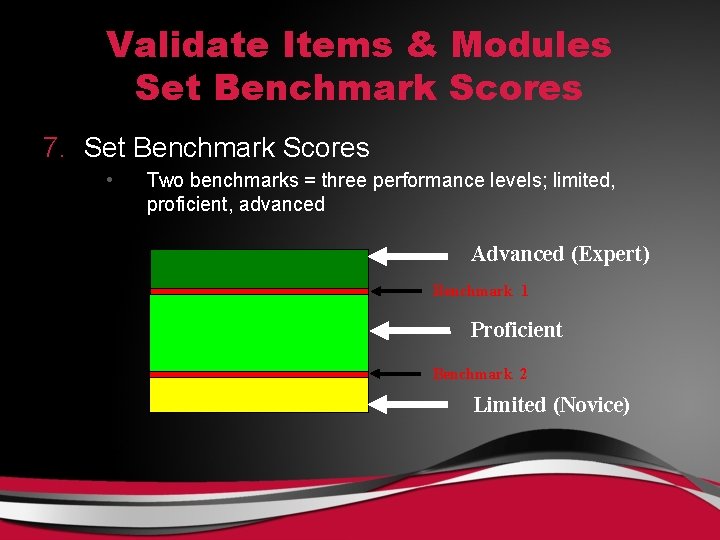 Validate Items & Modules
Set Benchmark Scores

7. Set Benchmark Scores

• Two benchmarks = three performance levels; limited, proficient, advanced

Advanced (Expert)
Benchmark 1
Proficient
Benchmark 2
Limited (Novice)